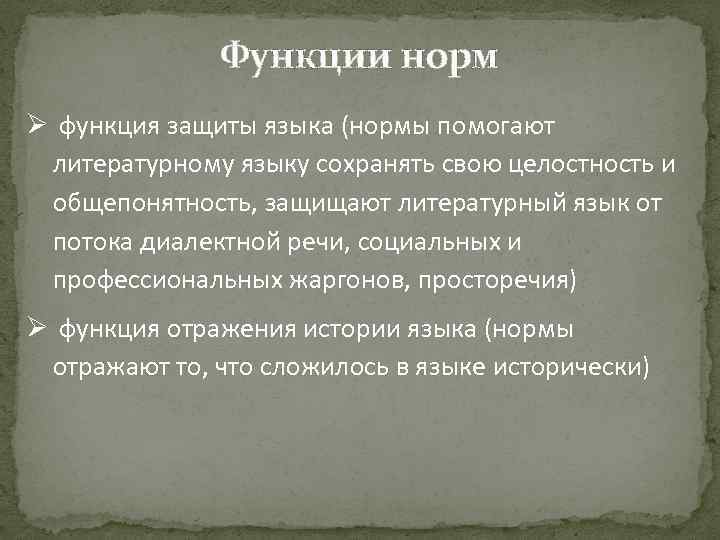 Функции норм

➢ функция защиты языка (нормы помогают литературному языку сохранять свою целостность и общепонятность, защищают литературный язык от потока диалектной речи, социальных и профессиональных жаргонов, просторечия)

➢ функция отражения истории языка (нормы отражают то, что сложилось в языке исторически)